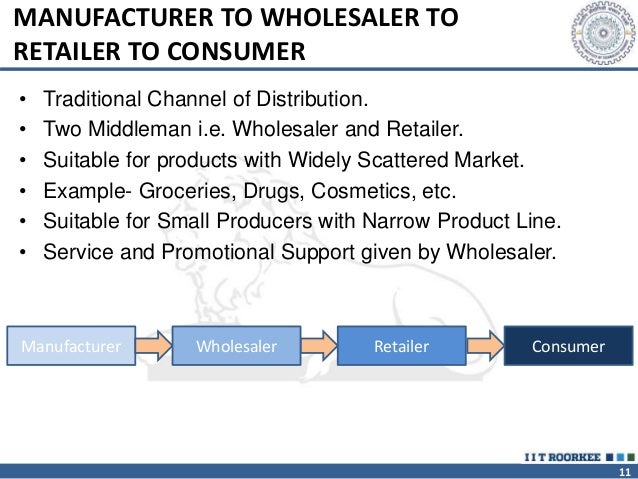 MANUFACTURER TO WHOLESALER TO RETAILER TO CONSUMER

• Traditional Channel of Distribution.
• Two Middleman i.e. Wholesaler and Retailer.
• Suitable for products with Widely Scattered Market.
• Example- Groceries, Drugs, Cosmetics, etc.
• Suitable for Small Producers with Narrow Product Line.
• Service and Promotional Support given by Wholesaler.

Manufacturer

Wholesaler

Retailer

Consumer

I I T ROORKEE

11